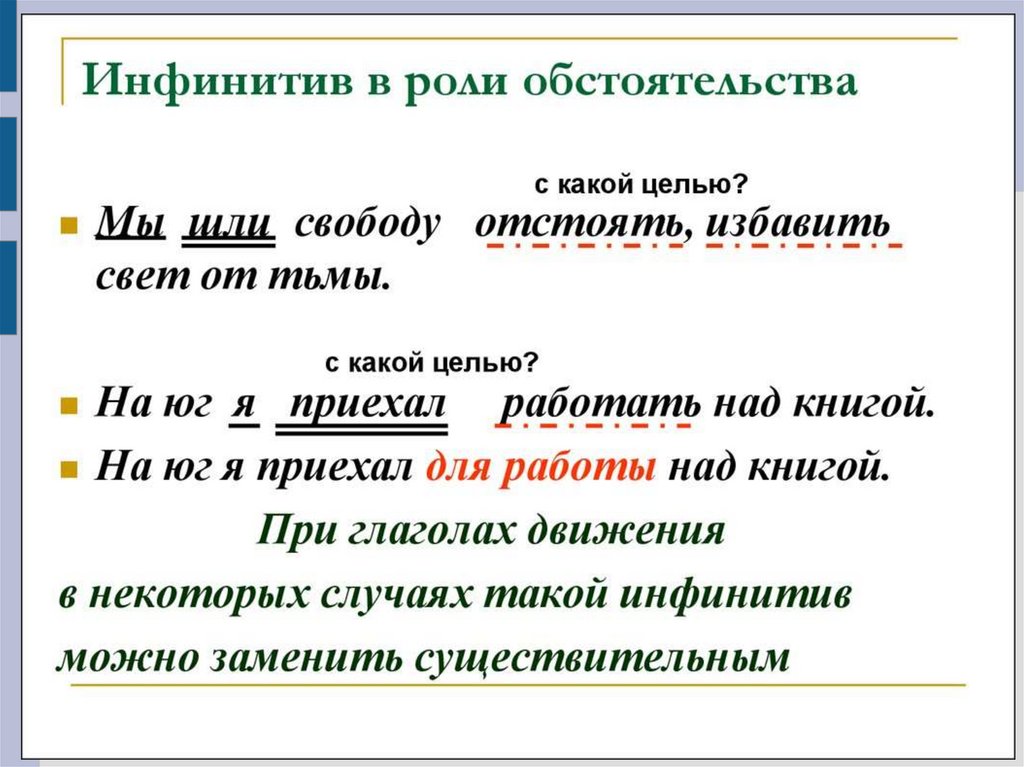 Инфинитив в роли обстоятельства

с какой целью?

Мы шли свободу отстоять, избавить свет от тьмы.

с какой целью?

На юг я приехал работать над книгой.

На юг я приехал для работы над книгой.

При глаголах движения
в некоторых случаях такой инфинитив
можно заменить существительным